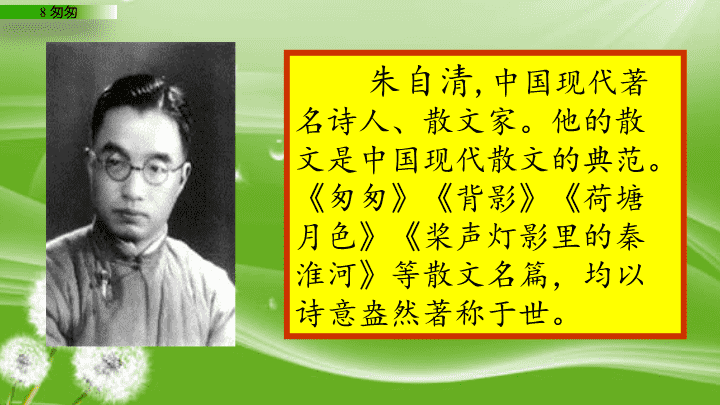 8 匆匆

朱自清,中国现代著名诗人、散文家。他的散文是中国现代散文的典范。《匆匆》《背影》《荷塘月色》《桨声灯影里的秦淮河》等散文名篇,均以诗意盎然著称于世。